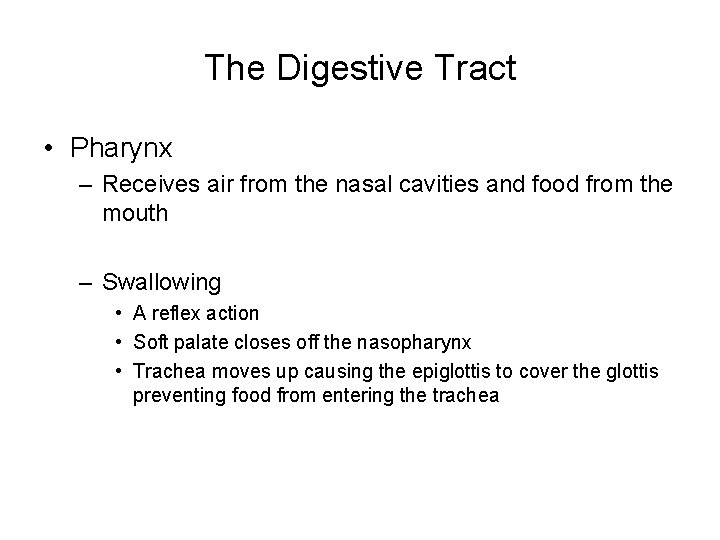 The Digestive Tract

• Pharynx
– Receives air from the nasal cavities and food from the mouth

– Swallowing
• A reflex action
• Soft palate closes off the nasopharynx
• Trachea moves up causing the epiglottis to cover the glottis preventing food from entering the trachea